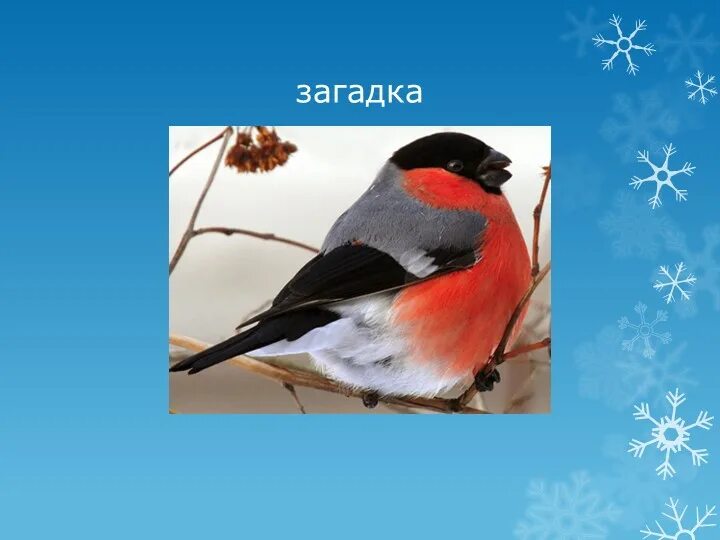 загадка